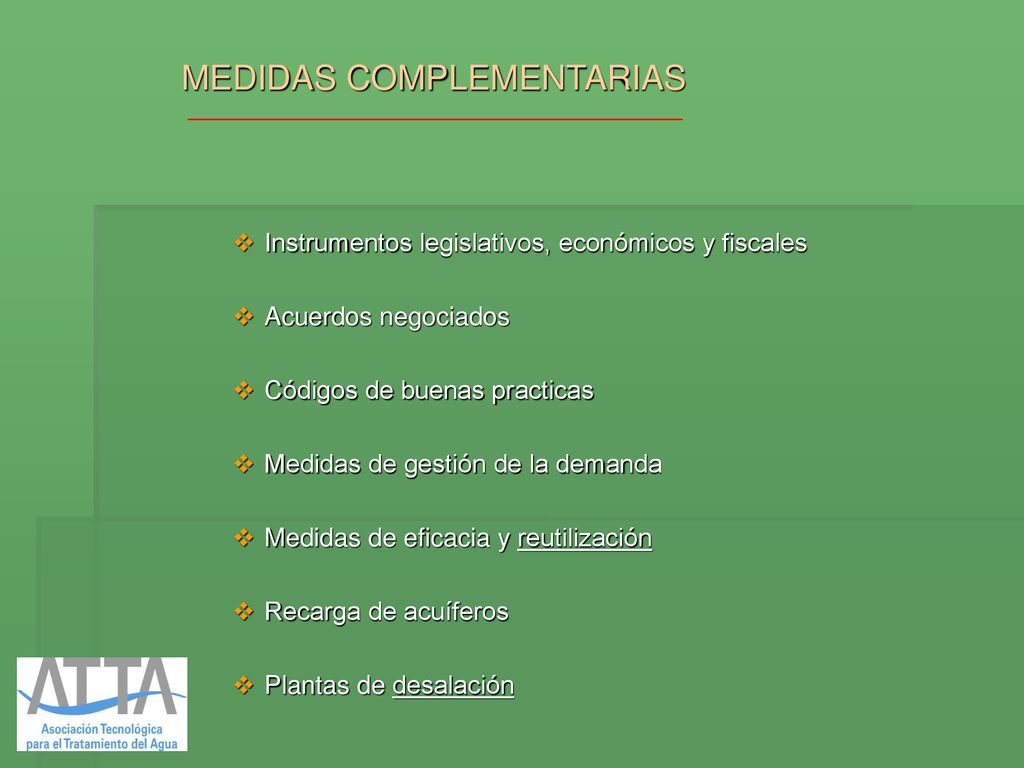 MEDIDAS COMPLEMENTARIAS

❖ Instrumentos legislativos, económicos y fiscales

❖ Acuerdos negociados

❖ Códigos de buenas practicas

❖ Medidas de gestión de la demanda

❖ Medidas de eficacia y reutilización

❖ Recarga de acuíferos

❖ Plantas de desalación

ATTA
Asociación Tecnológica para el Tratamiento del Agua